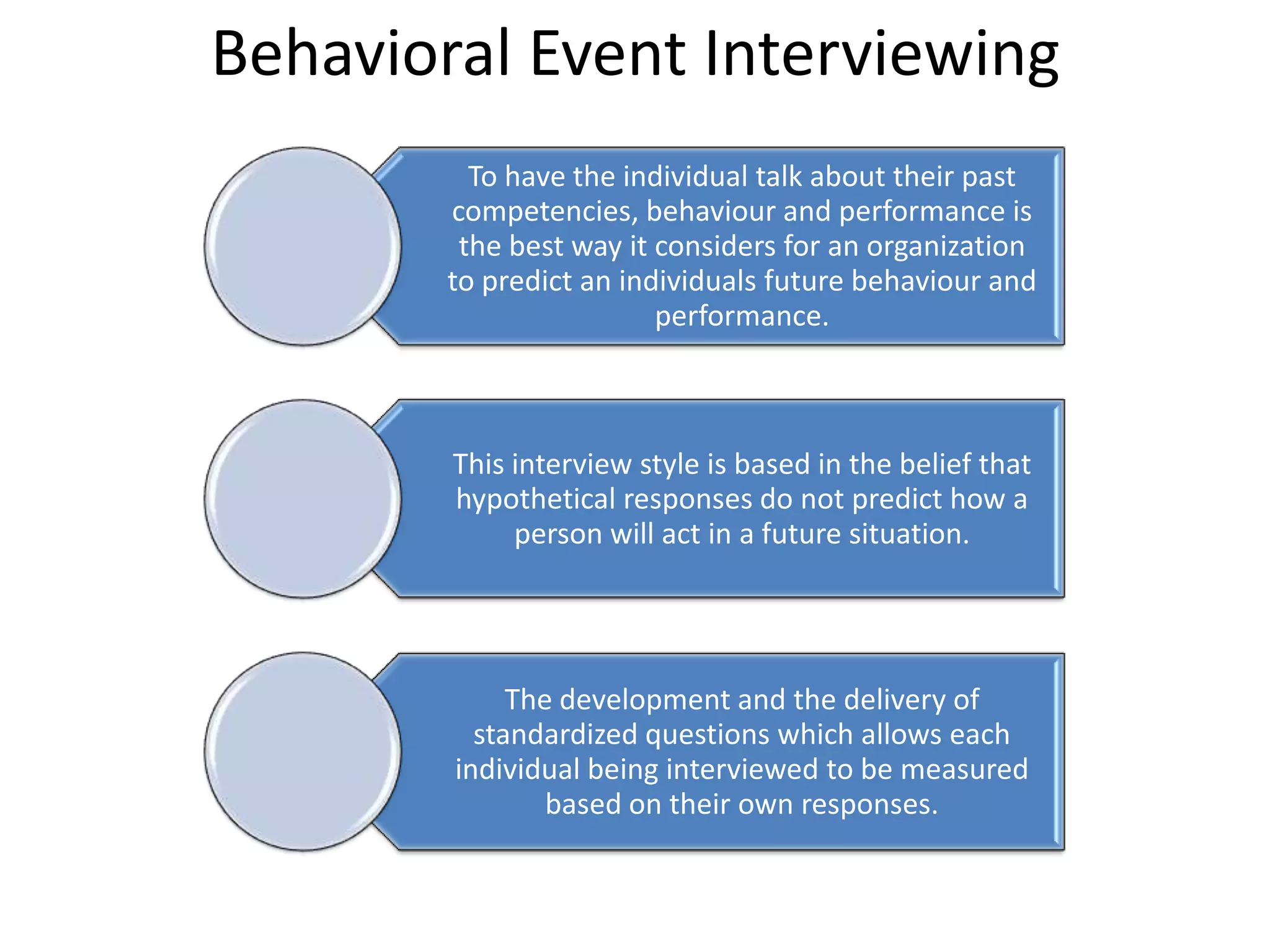 Behavioral Event Interviewing

To have the individual talk about their past competencies, behaviour and performance is the best way it considers for an organization to predict an individuals future behaviour and performance.

This interview style is based in the belief that hypothetical responses do not predict how a person will act in a future situation.

The development and the delivery of standardized questions which allows each individual being interviewed to be measured based on their own responses.